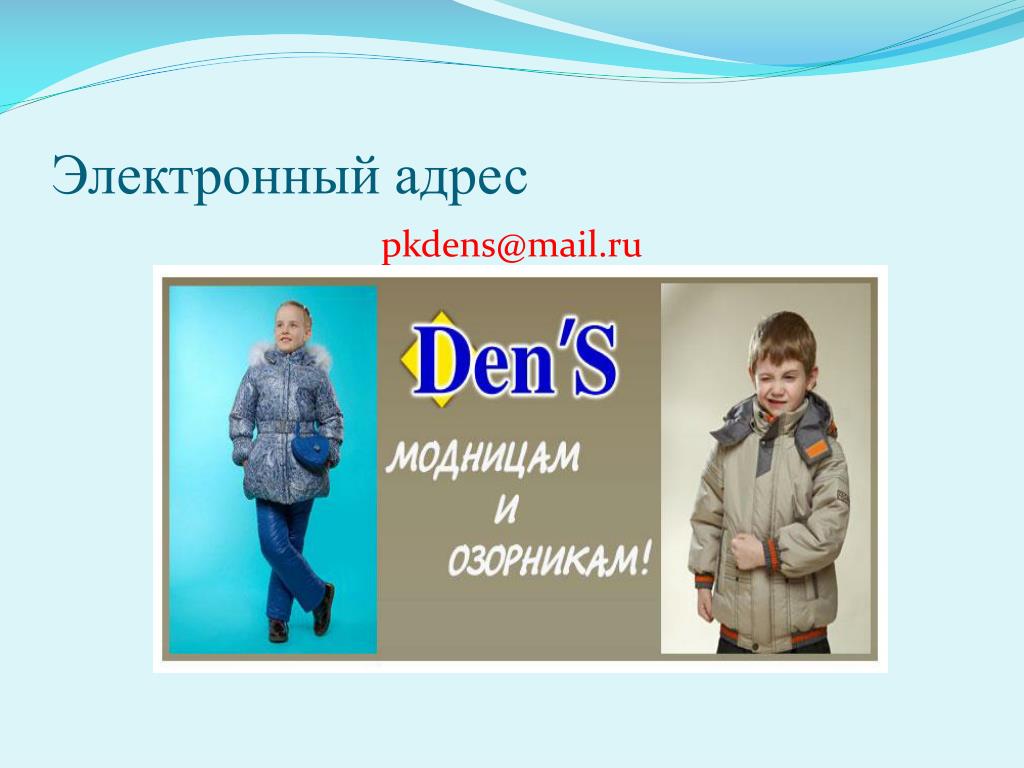 Электронный адрес

pkdens@mail.ru

Den'S

МОДНИЦАМ И ОЗОРНИКАМ!